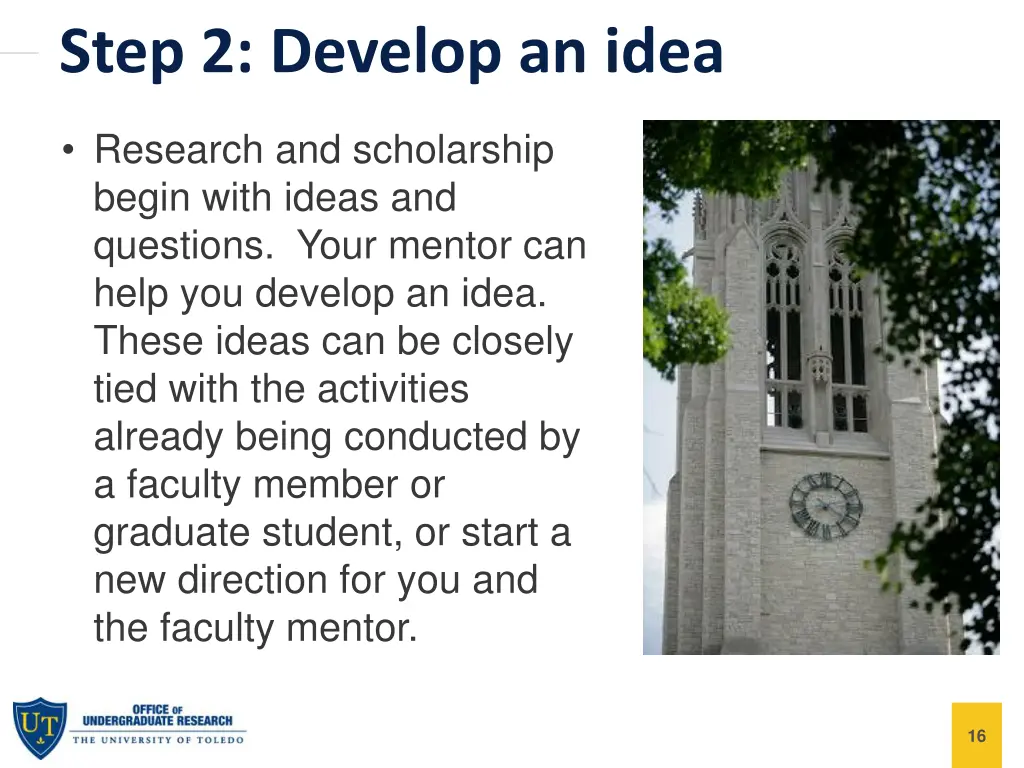 Step 2: Develop an idea

• Research and scholarship begin with ideas and questions. Your mentor can help you develop an idea. These ideas can be closely tied with the activities already being conducted by a faculty member or graduate student, or start a new direction for you and the faculty mentor.

UT
OFFICE OF UNDERGRADUATE RESEARCH
THE UNIVERSITY OF TOLEDO

16